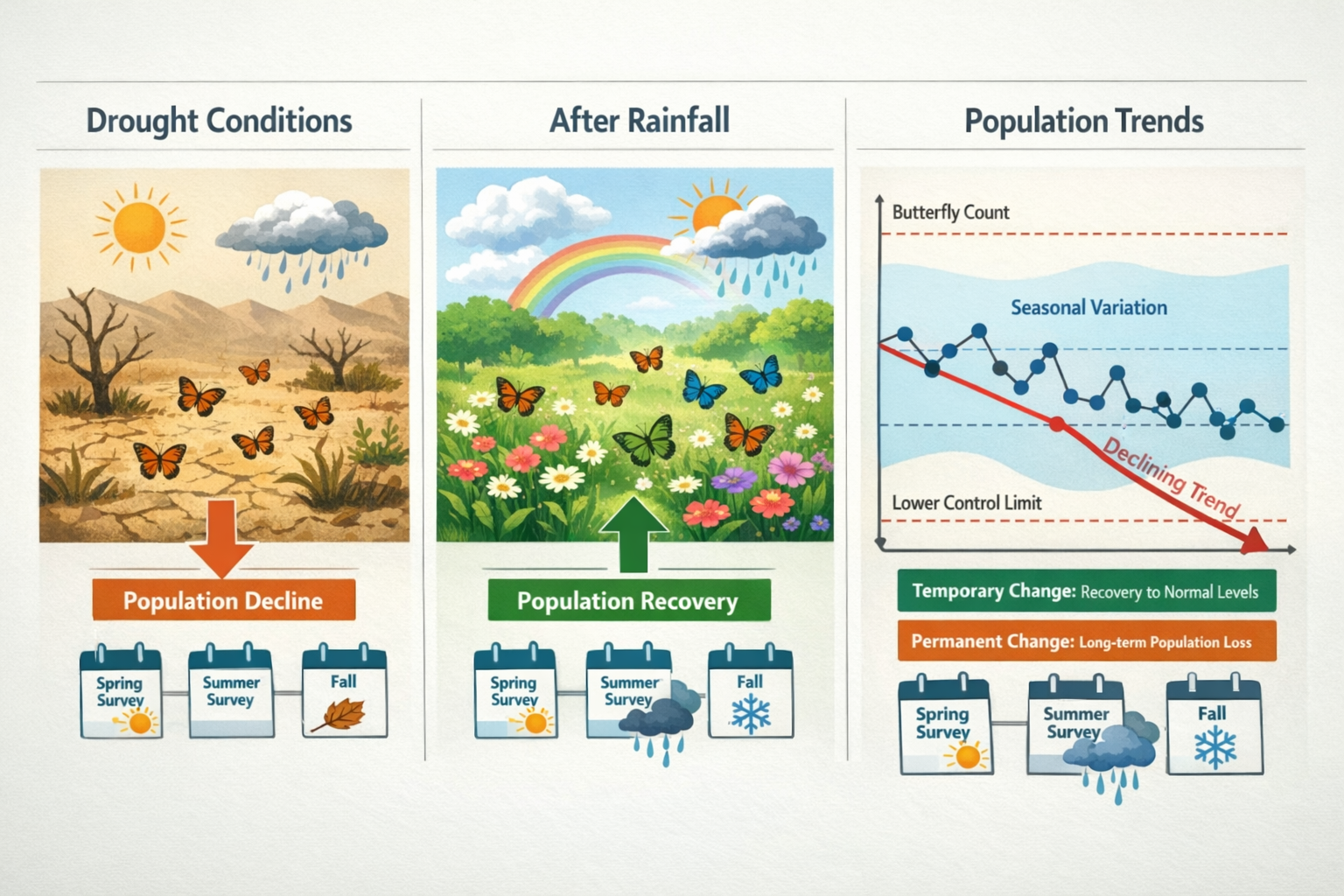 Drought Conditions

Population Decline

Spring Survey

Summer Survey

Fall

After Rainfall

Population Recovery

Spring Survey

Summer Survey

Fall

Population Trends

Butterfly Count

Seasonal Variation

Declining Trend

Lower Control Limit

Temporary Change: Recovery to Normal Levels

Permanent Change: Long-term Population Loss

Spring Survey

Summer Survey

Fall